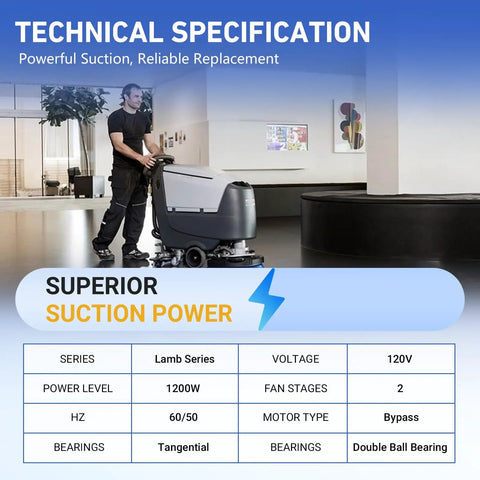 TECHNICAL SPECIFICATION
Powerful Suction, Reliable Replacement

SUPERIOR
SUCTION POWER

| SERIES | Lamb Series | VOLTAGE | 120V |
|---|---|---|---|
| POWER LEVEL | 1200W | FAN STAGES | 2 |
| HZ | 60/50 | MOTOR TYPE | Bypass |
| BEARINGS | Tangential | BEARINGS | Double Ball Bearing |